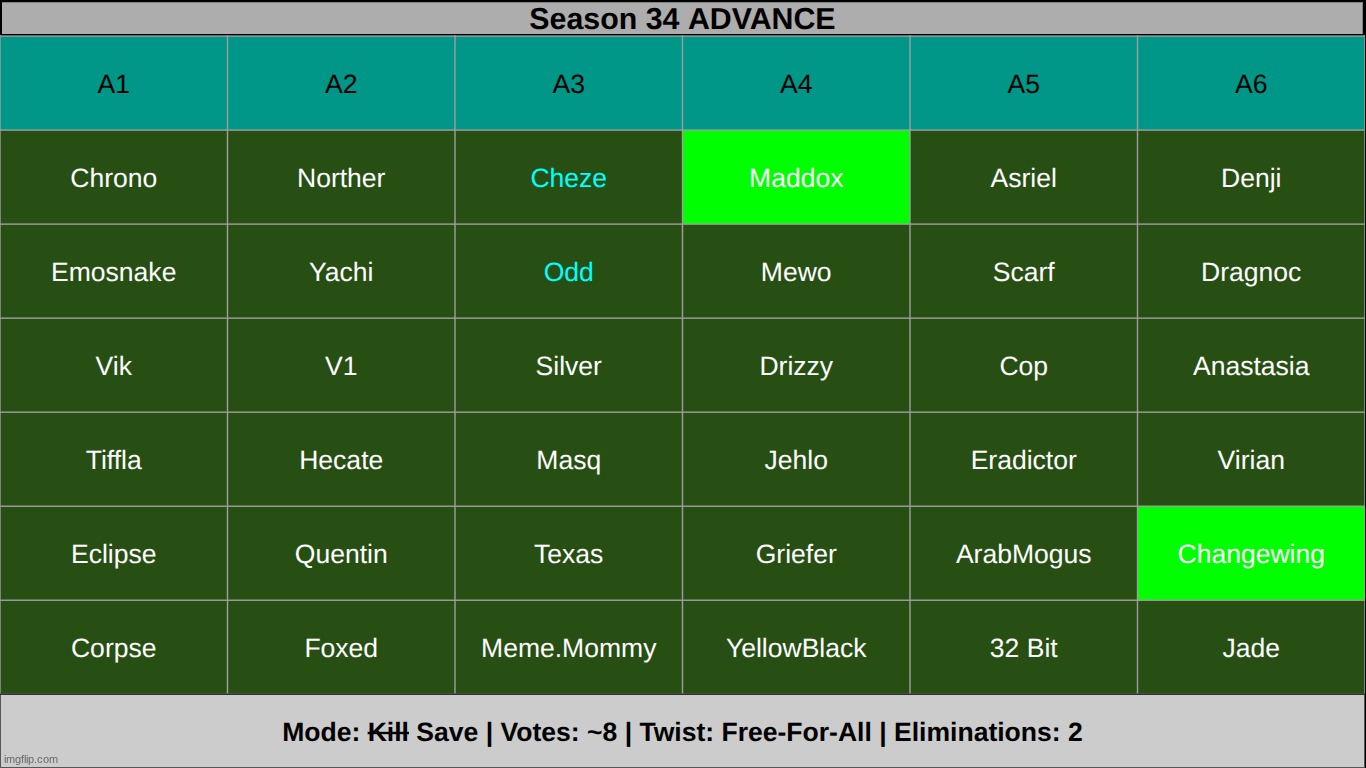 Season 34 ADVANCE

| A1 | A2 | A3 | A4 | A5 | A6 |
|---|---|---|---|---|---|
| Chrono | Norther | Cheze | Maddox | Asriel | Denji |
| Emosnake | Yachi | Odd | Mewo | Scarf | Dragnoc |
| Vik | V1 | Silver | Drizzy | Cop | Anastasia |
| Tiffla | Hecate | Masq | Jehlo | Eradictor | Virian |
| Eclipse | Quentin | Texas | Griefer | ArabMogus | Changewing |
| Corpse | Foxed | Meme.Mommy | YellowBlack | 32 Bit | Jade |

Mode: ~~Kill~~ Save | Votes: ~8 | Twist: Free-For-All | Eliminations: 2

imgflip.com